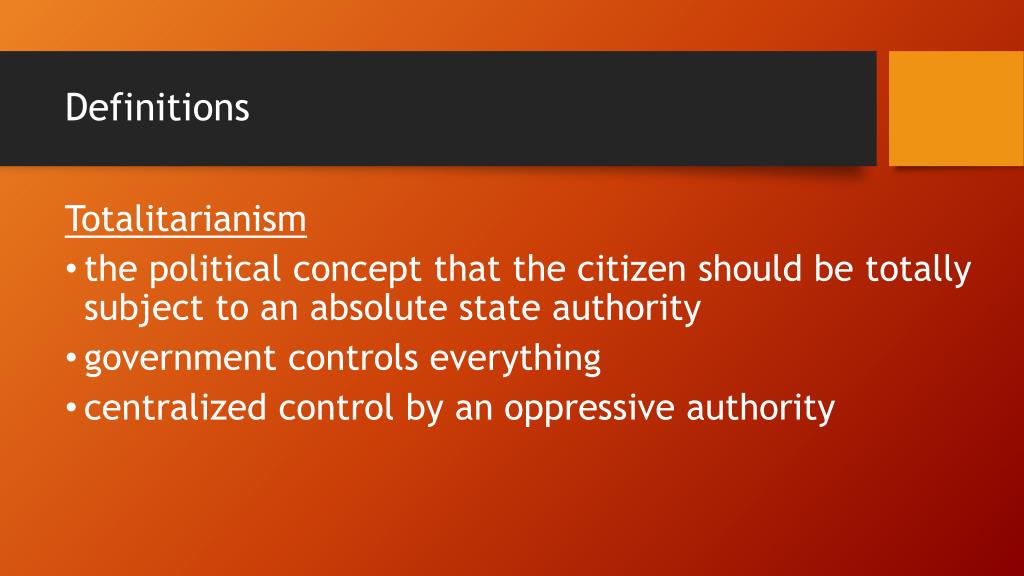 Definitions

Totalitarianism

• the political concept that the citizen should be totally subject to an absolute state authority
• government controls everything
• centralized control by an oppressive authority